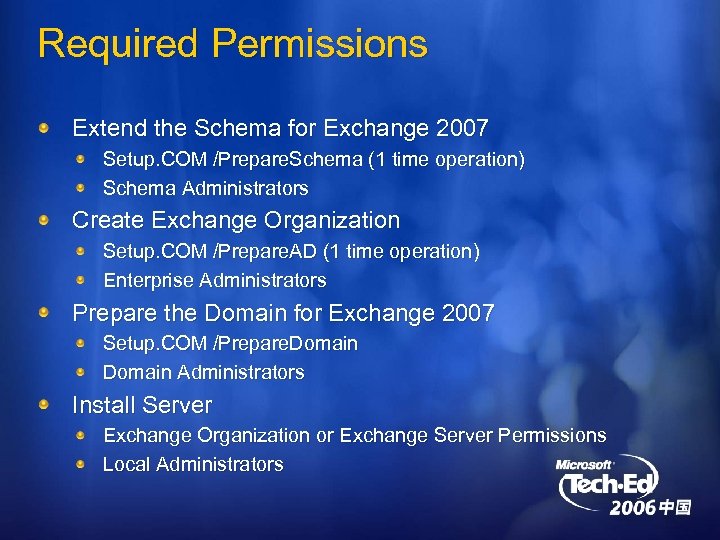 Required Permissions

Extend the Schema for Exchange 2007
Setup.COM /PrepareSchema (1 time operation)
Schema Administrators
Create Exchange Organization
Setup.COM /PrepareAD (1 time operation)
Enterprise Administrators
Prepare the Domain for Exchange 2007
Setup.COM /PrepareDomain
Domain Administrators
Install Server
Exchange Organization or Exchange Server Permissions
Local Administrators

Microsoft Tech·Ed 2006 中国